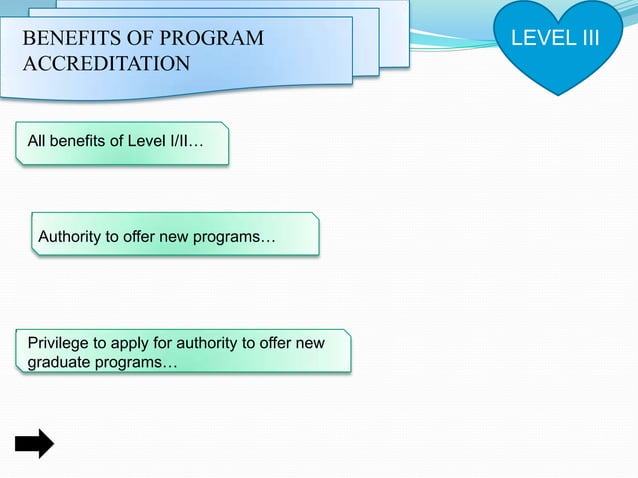 BENEFITS OF PROGRAM ACCREDITATION

LEVEL III

All benefits of Level I/II…

Authority to offer new programs…

Privilege to apply for authority to offer new graduate programs…